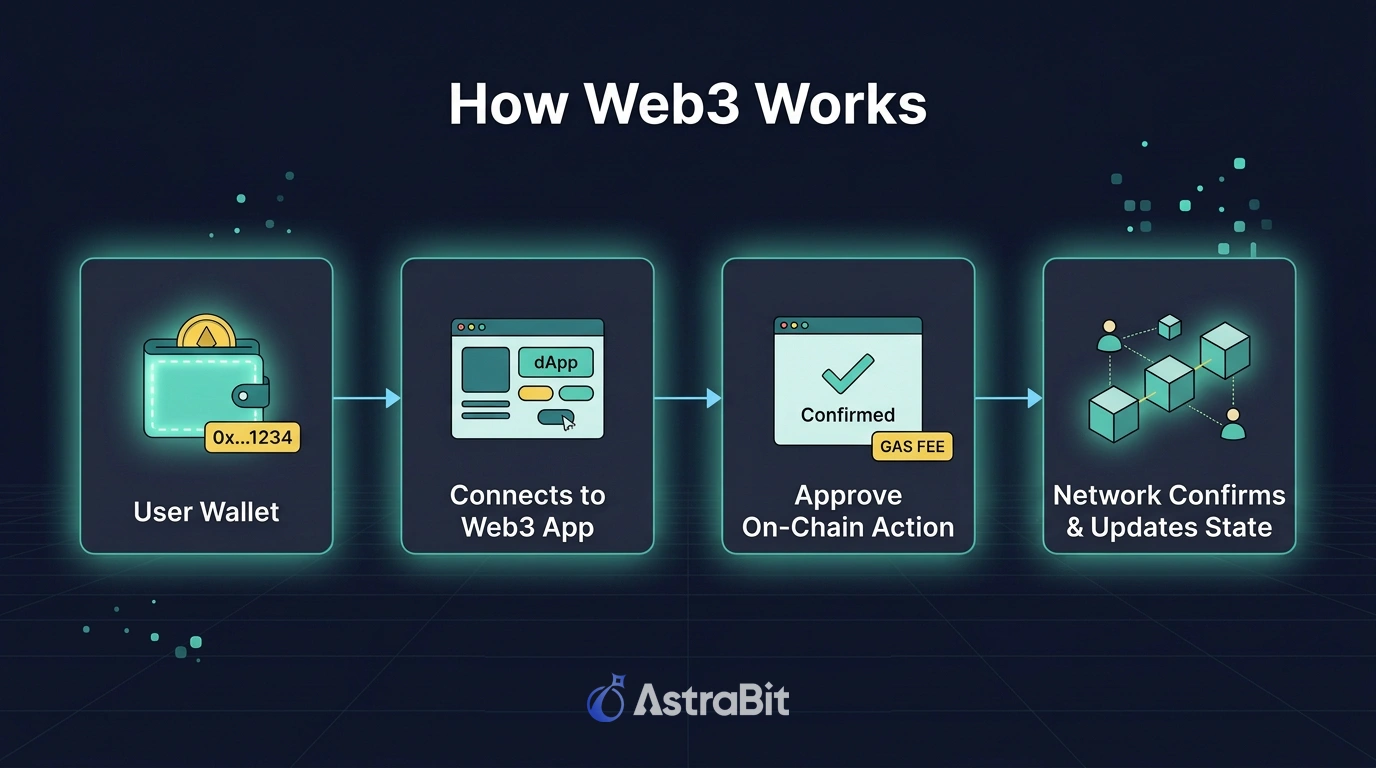 How Web3 Works

0x...1234

User Wallet

dApp

Connects to Web3 App

Confirmed

GAS FEE

Approve On-Chain Action

Network Confirms & Updates State

AstraBit